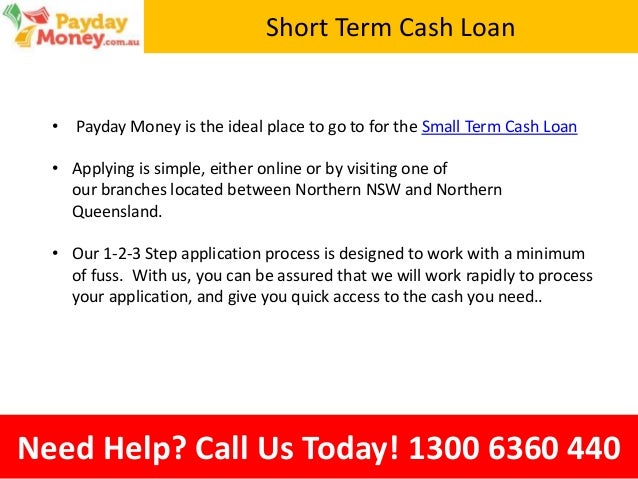 Payday Money.com.au

Short Term Cash Loan

• Payday Money is the ideal place to go to for the Small Term Cash Loan

• Applying is simple, either online or by visiting one of our branches located between Northern NSW and Northern Queensland.

• Our 1-2-3 Step application process is designed to work with a minimum of fuss. With us, you can be assured that we will work rapidly to process your application, and give you quick access to the cash you need..

Need Help? Call Us Today! 1300 6360 440